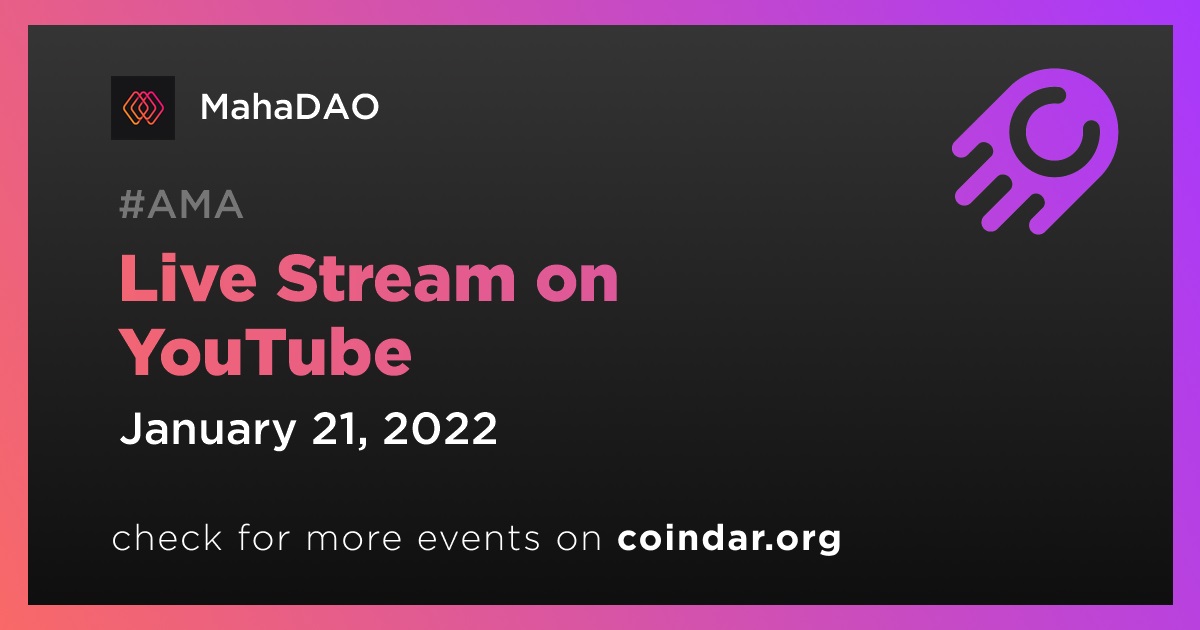 MahaDAO

#AMA

Live Stream on YouTube

January 21, 2022

check for more events on coindar.org